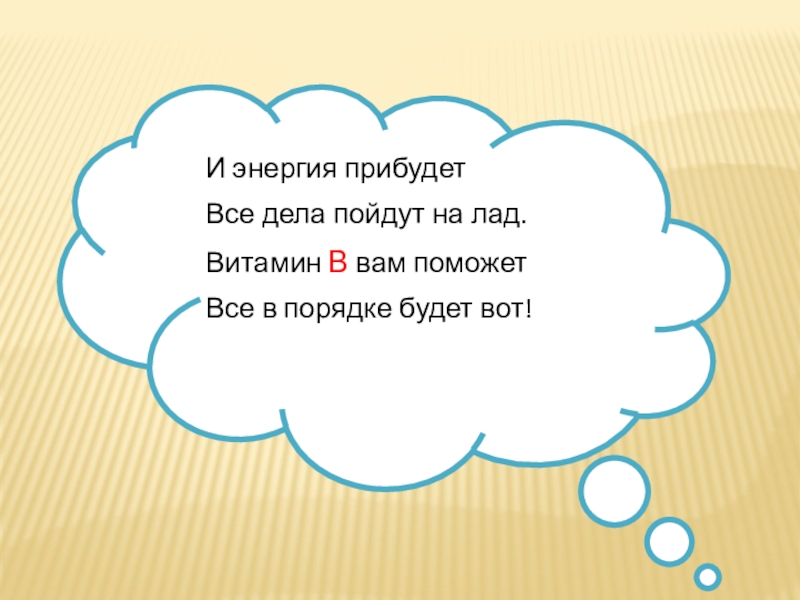 И энергия прибудет
Все дела пойдут на лад.
Витамин В вам поможет
Все в порядке будет вот!